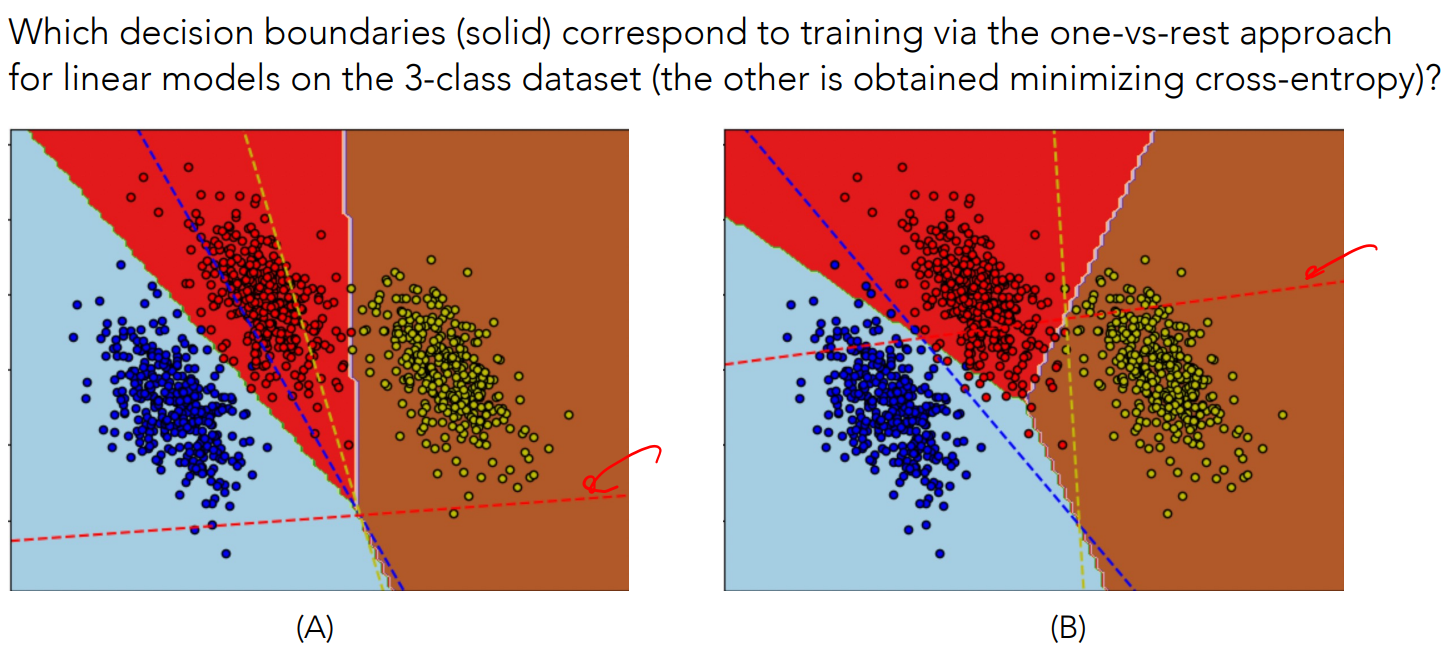 Which decision boundaries (solid) correspond to training via the one-vs-rest approach for linear models on the 3-class dataset (the other is obtained minimizing cross-entropy)?

(A)

(B)